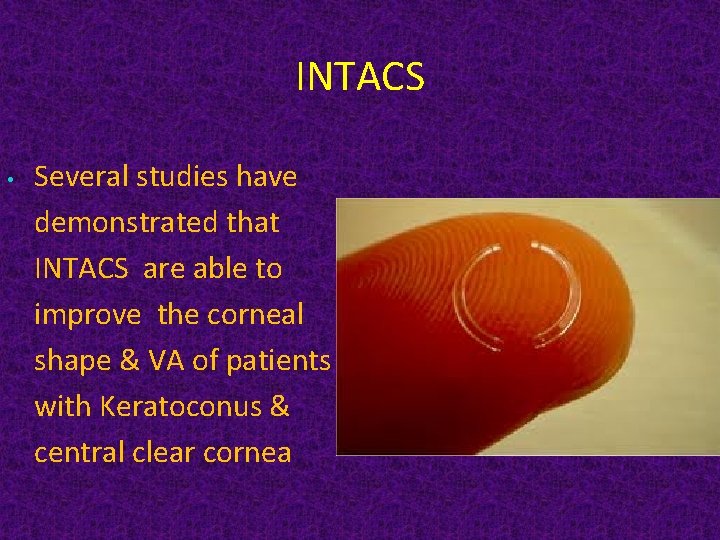 INTACS

• Several studies have demonstrated that INTACS are able to improve the corneal shape & VA of patients with Keratoconus & central clear cornea